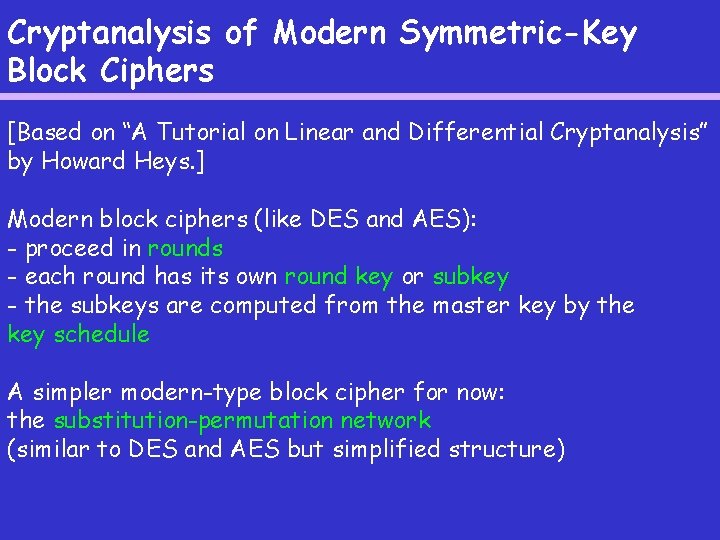 Cryptanalysis of Modern Symmetric-Key Block Ciphers

[Based on “A Tutorial on Linear and Differential Cryptanalysis” by Howard Heys.]

Modern block ciphers (like DES and AES):
- proceed in rounds
- each round has its own round key or subkey
- the subkeys are computed from the master key by the key schedule

A simpler modern-type block cipher for now:
the substitution-permutation network
(similar to DES and AES but simplified structure)